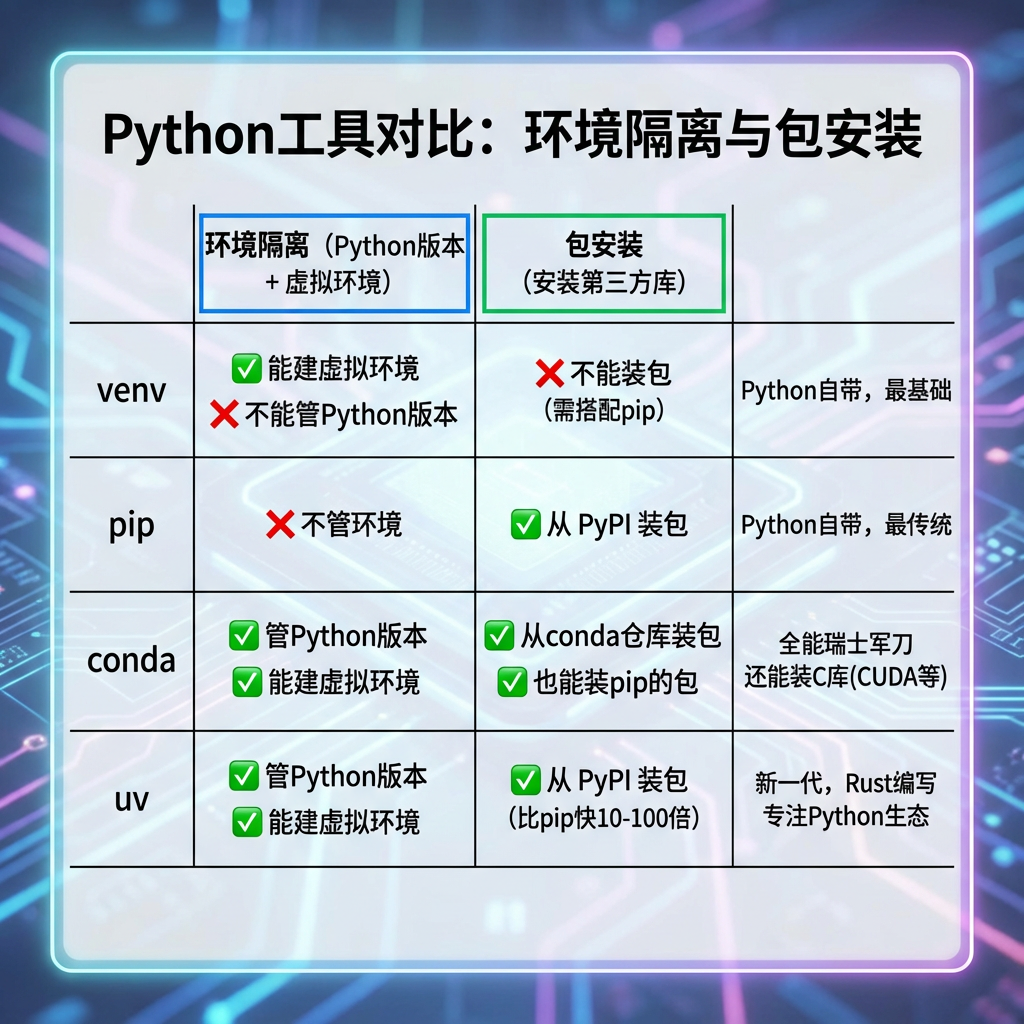 Python工具对比：环境隔离与包安装

| | 环境隔离（Python版本 + 虚拟环境） | 包安装（安装第三方库） | |
|---|---|---|---|
| venv | ✅ 能建虚拟环境 ❌ 不能管Python版本 | ❌ 不能装包（需搭配pip） | Python自带，最基础 |
| pip | ❌ 不管环境 | ✅ 从 PyPI 装包 | Python自带，最传统 |
| conda | ✅ 管Python版本 ✅ 能建虚拟环境 | ✅ 从conda仓库装包 ✅ 也能装pip的包 | 全能瑞士军刀 还能装C库(CUDA等) |
| uv | ✅ 管Python版本 ✅ 能建虚拟环境 | ✅ 从 PyPI 装包（比pip快10-100倍） | 新一代，Rust编写 专注Python生态 |